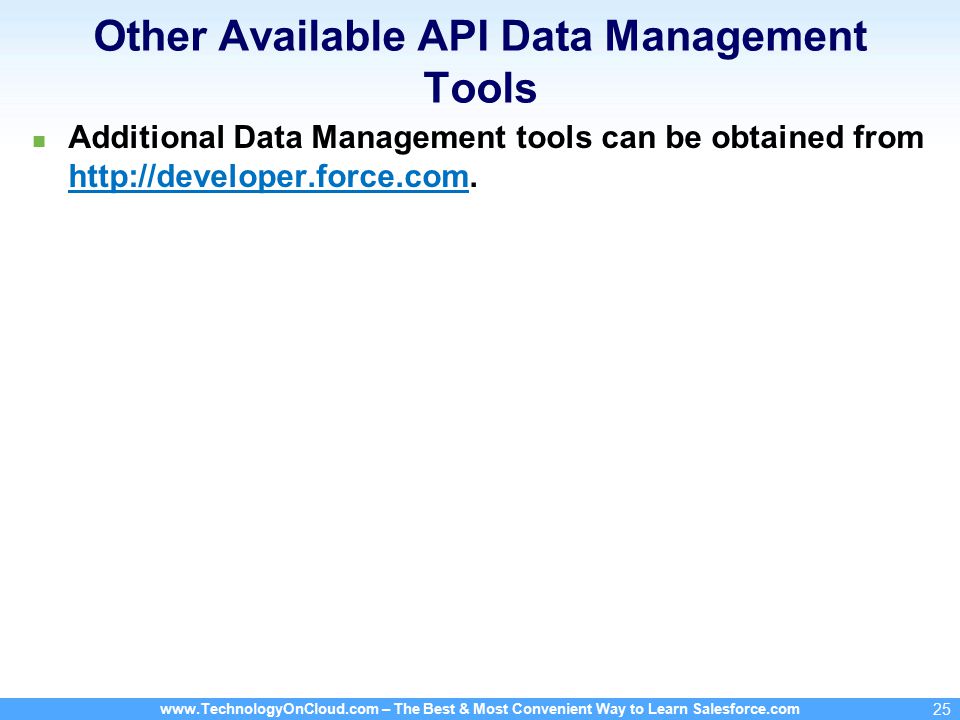 Other Available API Data Management Tools

Additional Data Management tools can be obtained from http://developer.force.com.

www.TechnologyOnCloud.com – The Best & Most Convenient Way to Learn Salesforce.com

25